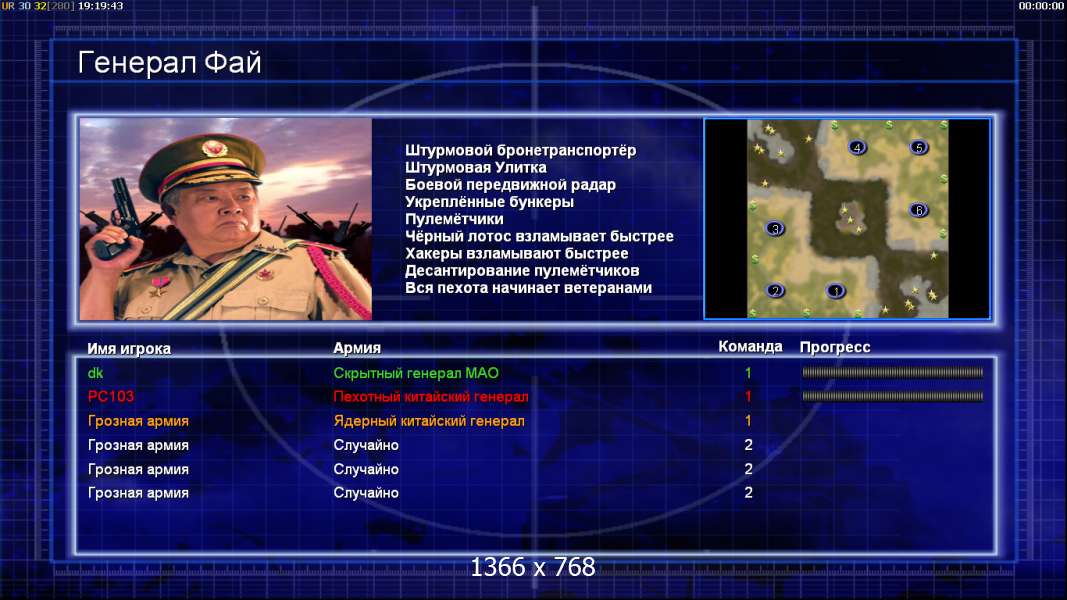 UR 30 32[280] 19:19:43

00:00:00

Генерал Фай

Штурмовой бронетранспортёр
Штурмовая Улитка
Боевой передвижной радар
Укреплённые бункеры
Пулемётчики
Чёрный лотос взламывает быстрее
Хакеры взламывают быстрее
Десантирование пулемётчиков
Вся пехота начинает ветеранами

4 5 6 3 2 1

| Имя игрока | Армия | Команда | Прогресс |
|---|---|---|---|
| dk | Скрытный генерал МАО | 1 | |
| PC103 | Пехотный китайский генерал | 1 | |
| Грозная армия | Ядерный китайский генерал | 1 | |
| Грозная армия | Случайно | 2 | |
| Грозная армия | Случайно | 2 | |
| Грозная армия | Случайно | 2 | |

1366 x 768